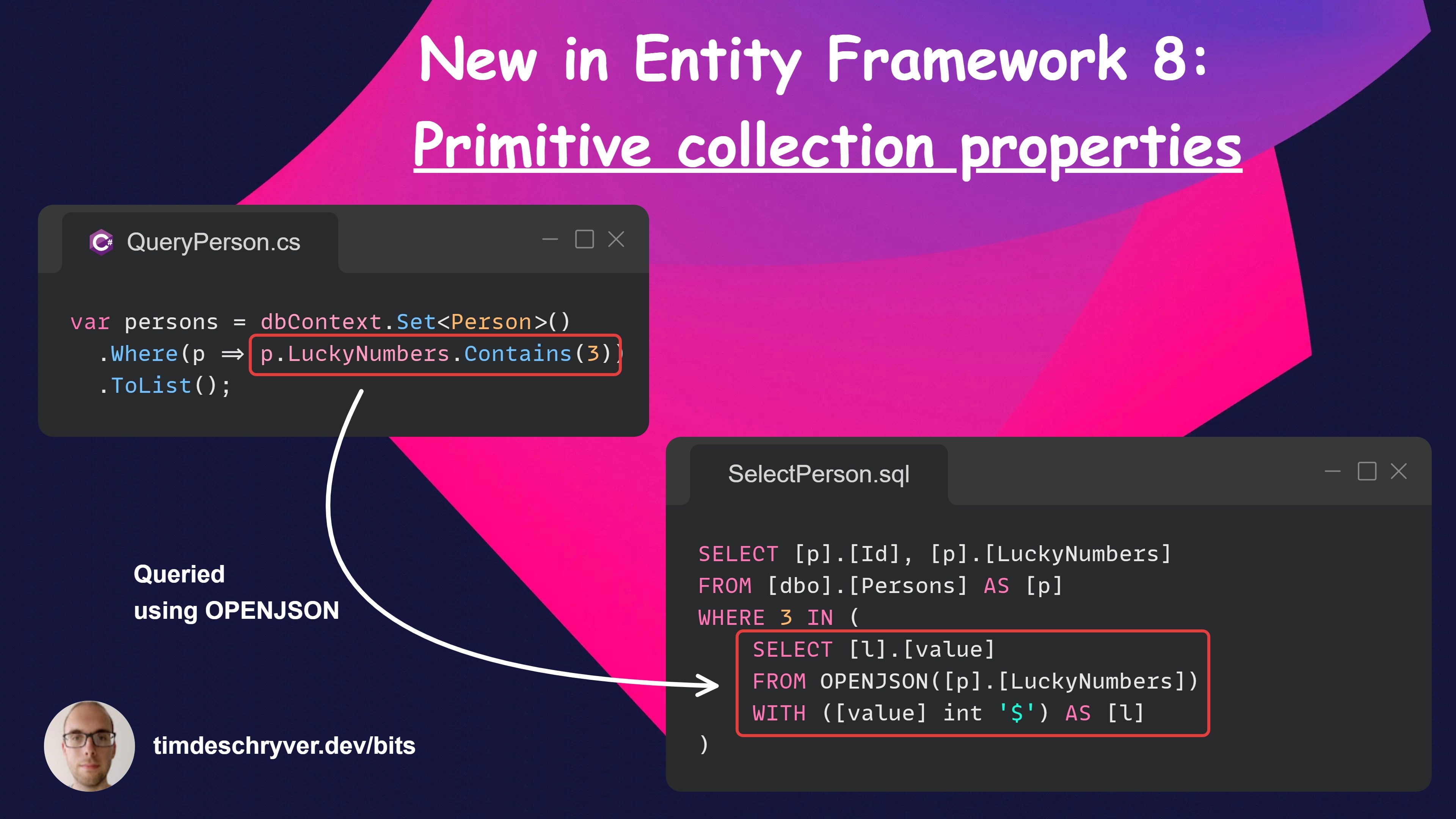 New in Entity Framework 8:
Primitive collection properties

QueryPerson.cs

var persons = dbContext.Set<Person>()
  .Where(p ⇒ p.LuckyNumbers.Contains(3))
  .ToList();

Queried
using OPENJSON

SelectPerson.sql

SELECT [p].[Id], [p].[LuckyNumbers]
FROM [dbo].[Persons] AS [p]
WHERE 3 IN (
    SELECT [l].[value]
    FROM OPENJSON([p].[LuckyNumbers])
    WITH ([value] int '$') AS [l]
)

timdeschryver.dev/bits